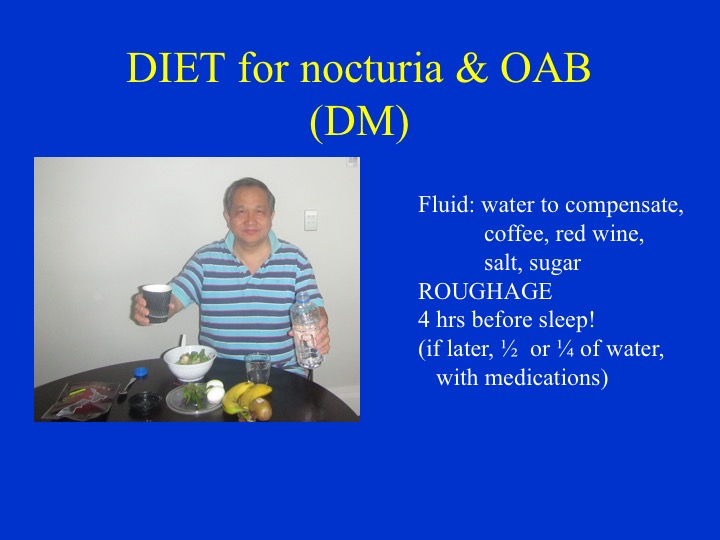 DIET for nocturia & OAB
(DM)

Fluid: water to compensate,
coffee, red wine,
salt, sugar
ROUGHAGE
4 hrs before sleep!
(if later, ½ or ¼ of water,
with medications)